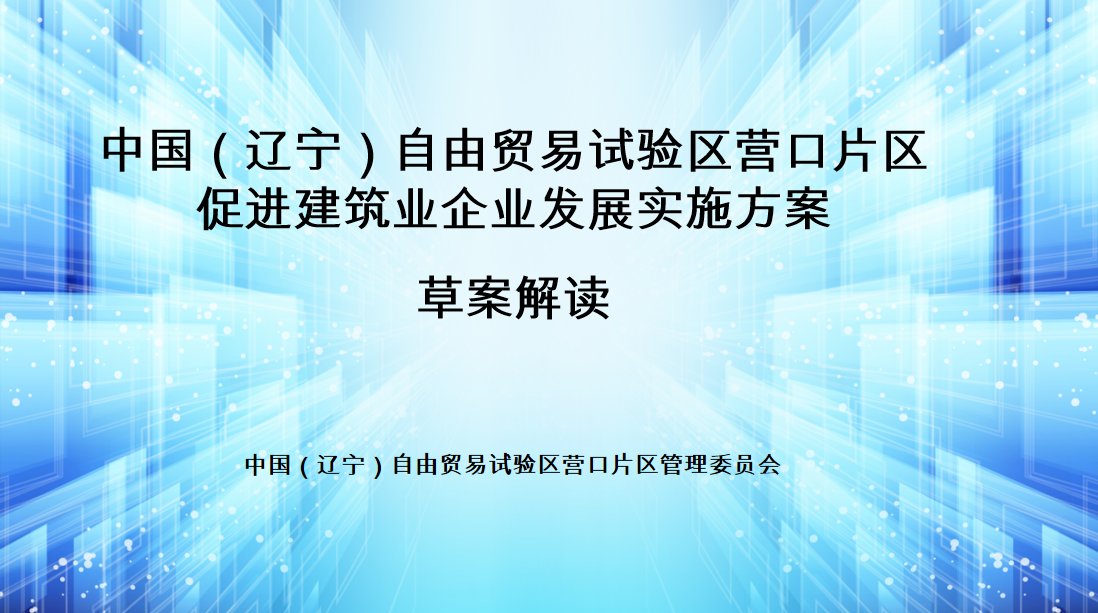 中国（辽宁）自由贸易试验区营口片区
促进建筑业企业发展实施方案

草案解读

中国（辽宁）自由贸易试验区营口片区管理委员会